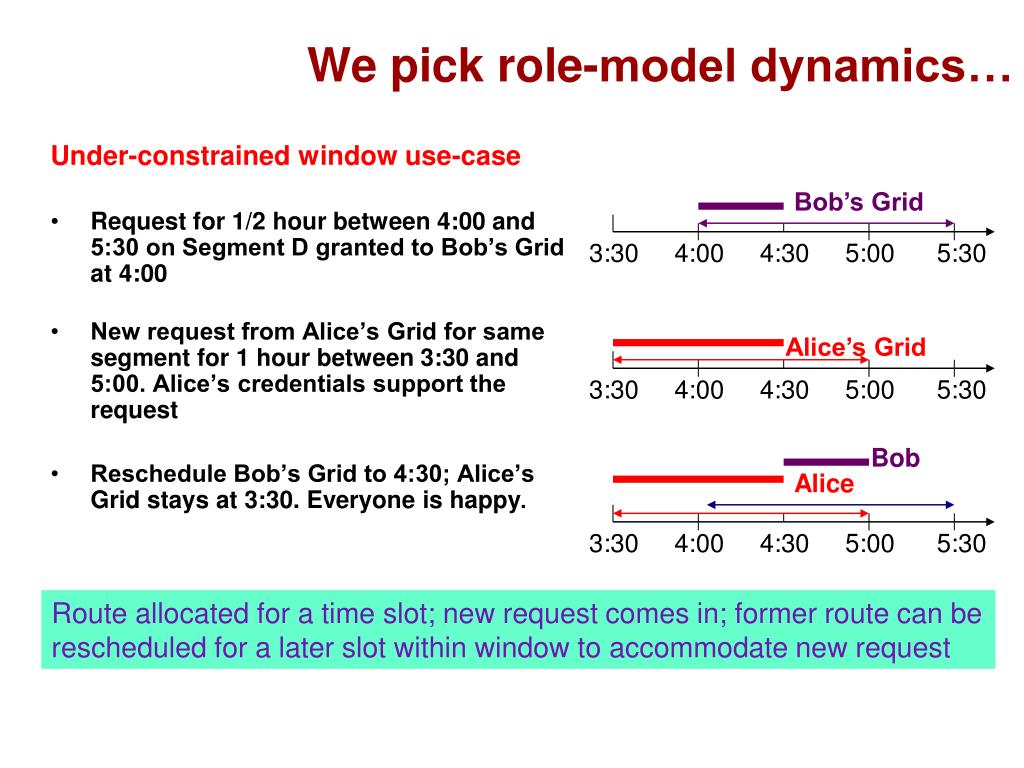 We pick role-model dynamics…

Under-constrained window use-case

• Request for 1/2 hour between 4:00 and 5:30 on Segment D granted to Bob's Grid at 4:00

• New request from Alice's Grid for same segment for 1 hour between 3:30 and 5:00. Alice's credentials support the request

• Reschedule Bob's Grid to 4:30; Alice's Grid stays at 3:30. Everyone is happy.

Bob's Grid

3:30 4:00 4:30 5:00 5:30

Alice's Grid

3:30 4:00 4:30 5:00 5:30

Bob

Alice

3:30 4:00 4:30 5:00 5:30

Route allocated for a time slot; new request comes in; former route can be rescheduled for a later slot within window to accommodate new request